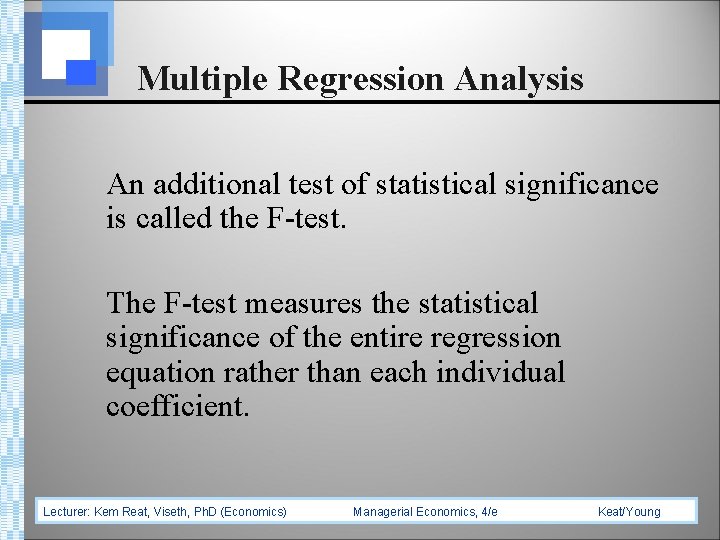 Multiple Regression Analysis

An additional test of statistical significance is called the F-test.

The F-test measures the statistical significance of the entire regression equation rather than each individual coefficient.

Lecturer: Kem Reat, Viseth, PhD (Economics)    Managerial Economics, 4/e    Keat/Young